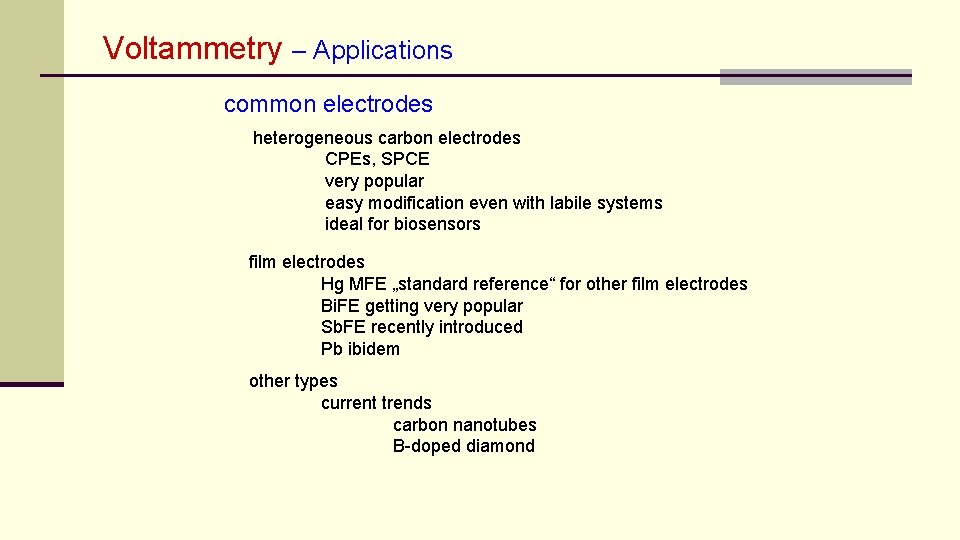 Voltammetry – Applications

common electrodes

heterogeneous carbon electrodes
CPEs, SPCE
very popular
easy modification even with labile systems
ideal for biosensors

film electrodes
Hg MFE „standard reference“ for other film electrodes
BiFE getting very popular
SbFE recently introduced
Pb ibidem

other types
current trends
carbon nanotubes
B-doped diamond